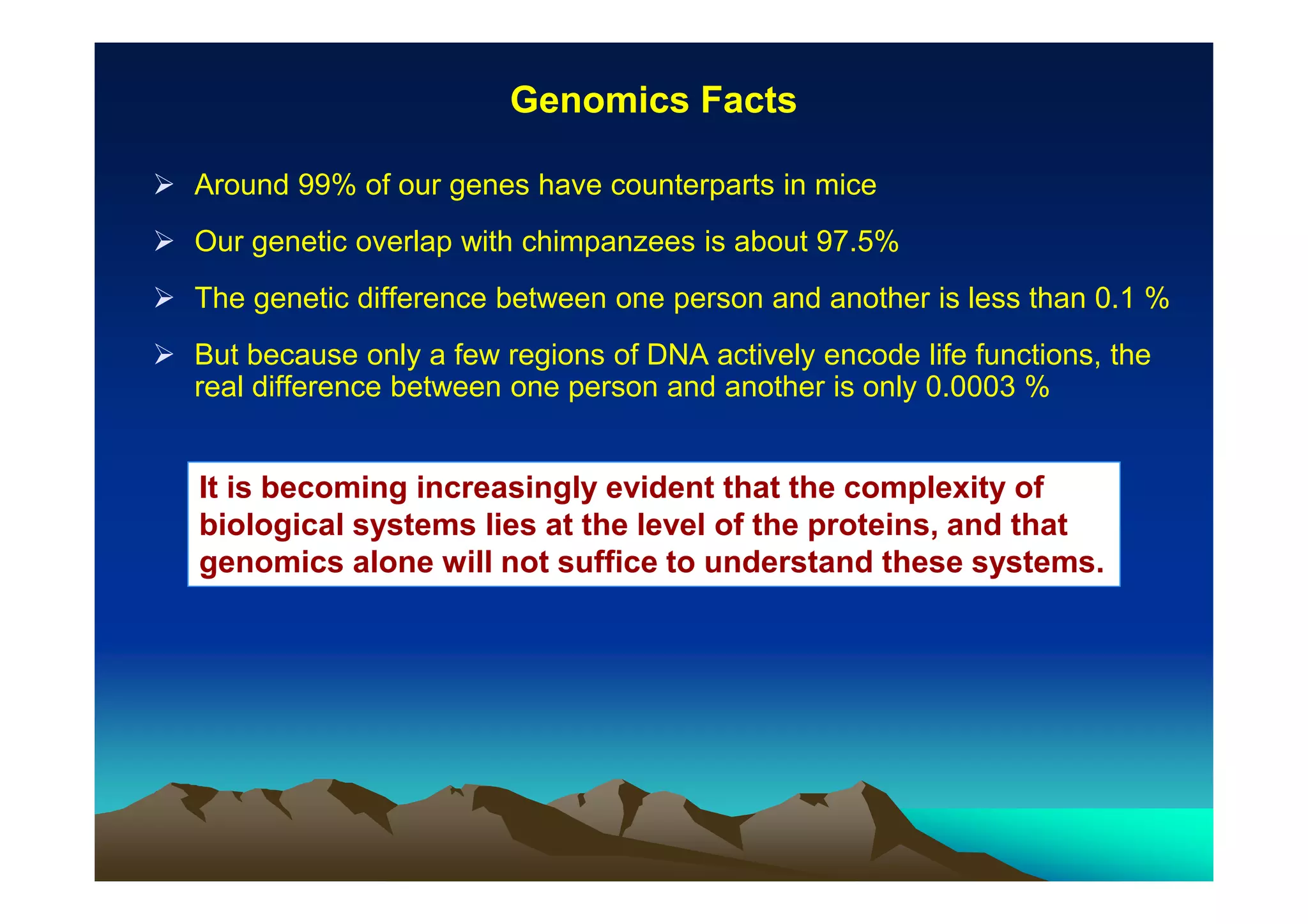 Genomics Facts

➢ Around 99% of our genes have counterparts in mice

➢ Our genetic overlap with chimpanzees is about 97.5%

➢ The genetic difference between one person and another is less than 0.1 %

➢ But because only a few regions of DNA actively encode life functions, the real difference between one person and another is only 0.0003 %

It is becoming increasingly evident that the complexity of biological systems lies at the level of the proteins, and that genomics alone will not suffice to understand these systems.